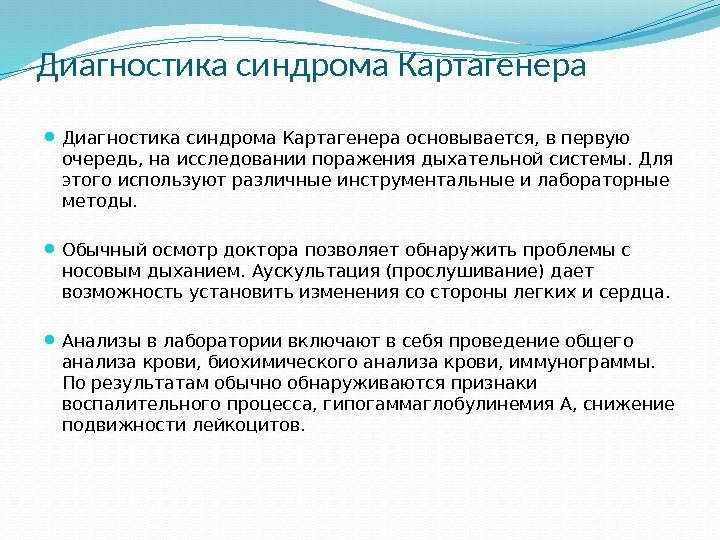 Диагностика синдрома Картагенера

Диагностика синдрома Картагенера основывается, в первую очередь, на исследовании поражения дыхательной системы. Для этого используют различные инструментальные и лабораторные методы.

Обычный осмотр доктора позволяет обнаружить проблемы с носовым дыханием. Аускультация (прослушивание) дает возможность установить изменения со стороны легких и сердца.

Анализы в лаборатории включают в себя проведение общего анализа крови, биохимического анализа крови, иммунограммы. По результатам обычно обнаруживаются признаки воспалительного процесса, гипогаммаглобулинемия А, снижение подвижности лейкоцитов.